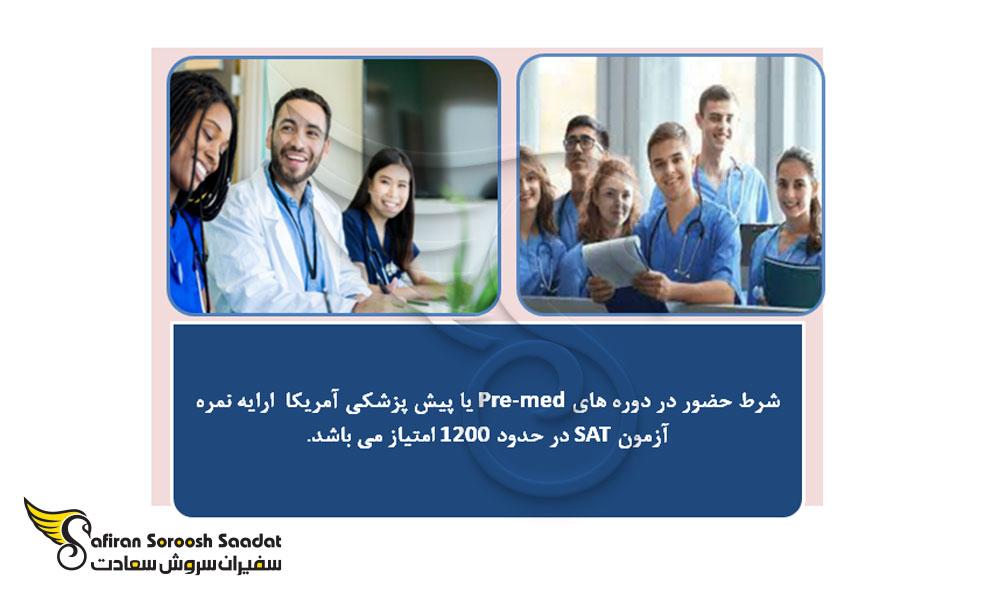 شرط حضور در دوره های Pre-med یا پیش پزشکی آمریکا ارایه نمره آزمون SAT در حدود 1200 امتیاز می باشد.

Safiran Soroosh Saadat
سفیران سروش سعادت